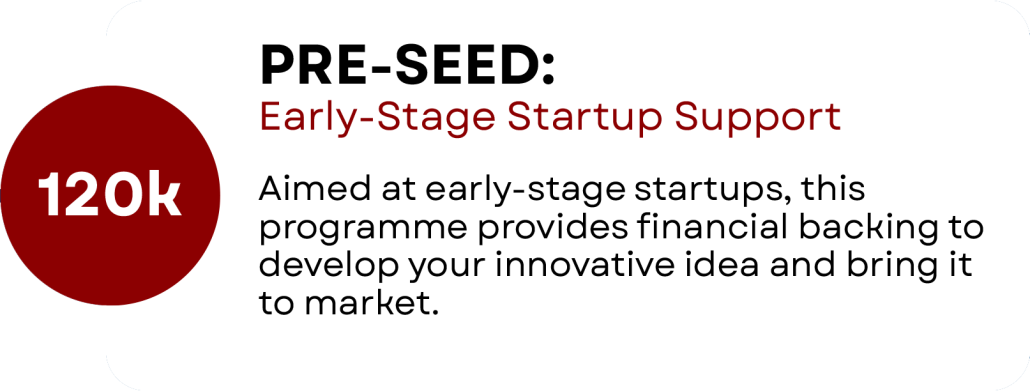 120k

PRE-SEED:
Early-Stage Startup Support

Aimed at early-stage startups, this programme provides financial backing to develop your innovative idea and bring it to market.